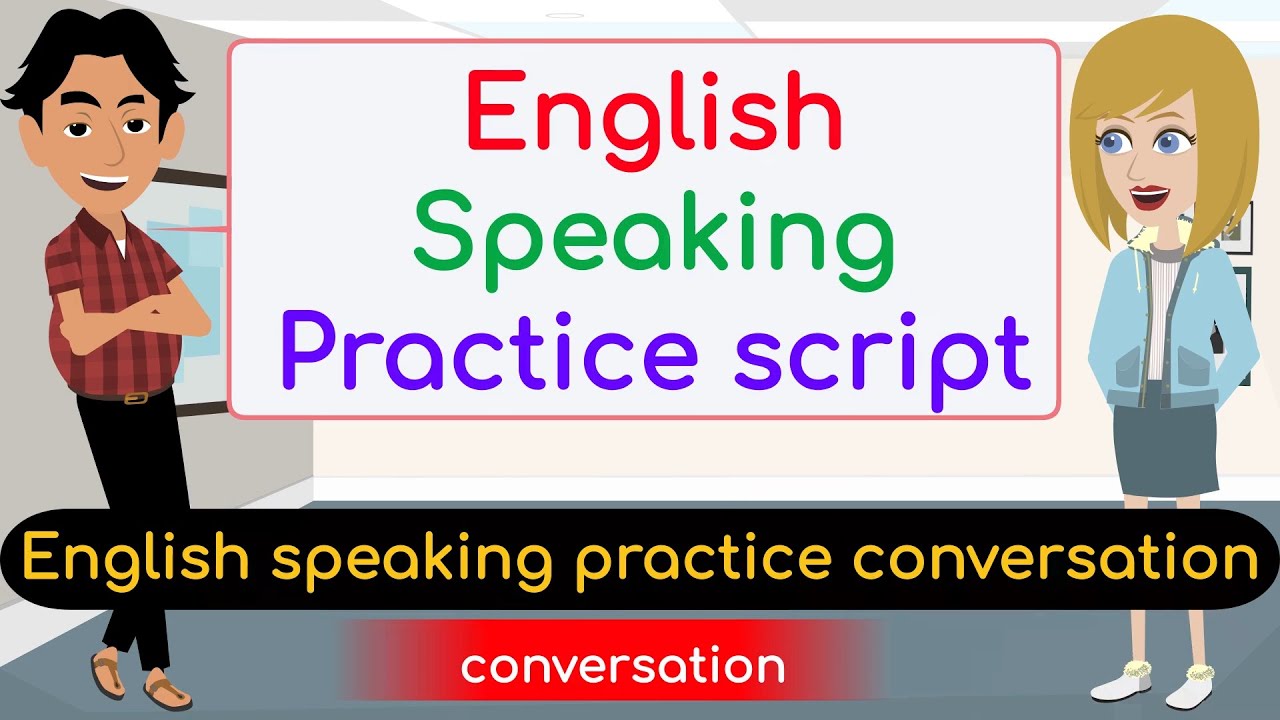 English
Speaking
Practice script

English speaking practice conversation

conversation